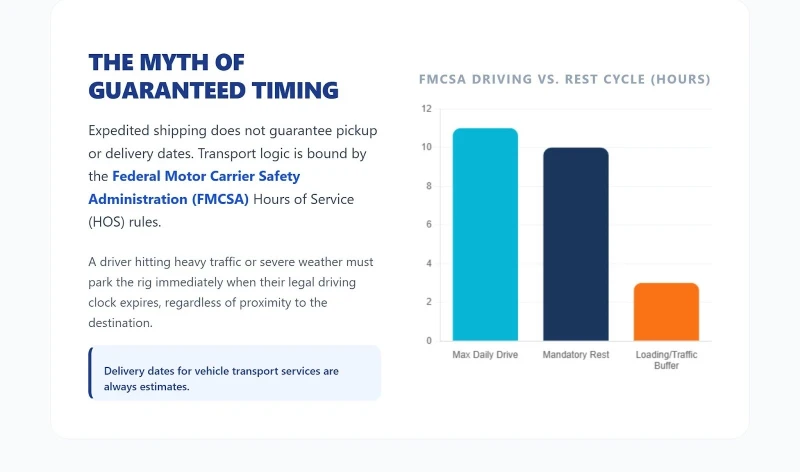 THE MYTH OF GUARANTEED TIMING

Expedited shipping does not guarantee pickup or delivery dates. Transport logic is bound by the Federal Motor Carrier Safety Administration (FMCSA) Hours of Service (HOS) rules.

A driver hitting heavy traffic or severe weather must park the rig immediately when their legal driving clock expires, regardless of proximity to the destination.

Delivery dates for vehicle transport services are always estimates.

FMCSA DRIVING VS. REST CYCLE (HOURS)

12
10
8
6
4
2
0

Max Daily Drive
Mandatory Rest
Loading/Traffic Buffer